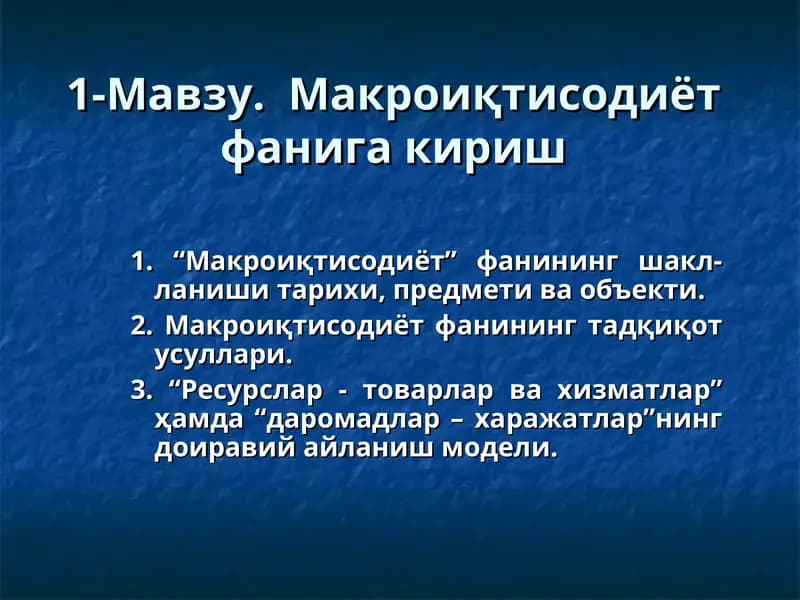 1-Мавзу. Макроиқтисодиёт фанига кириш

1. “Макроиқтисодиёт” фанининг шаклланиши тарихи, предмети ва объекти.

2. Макроиқтисодиёт фанининг тадқиқот усуллари.

3. “Ресурслар - товарлар ва хизматлар” ҳамда “даромадлар – харажатлар”нинг доиравий айланиш модели.